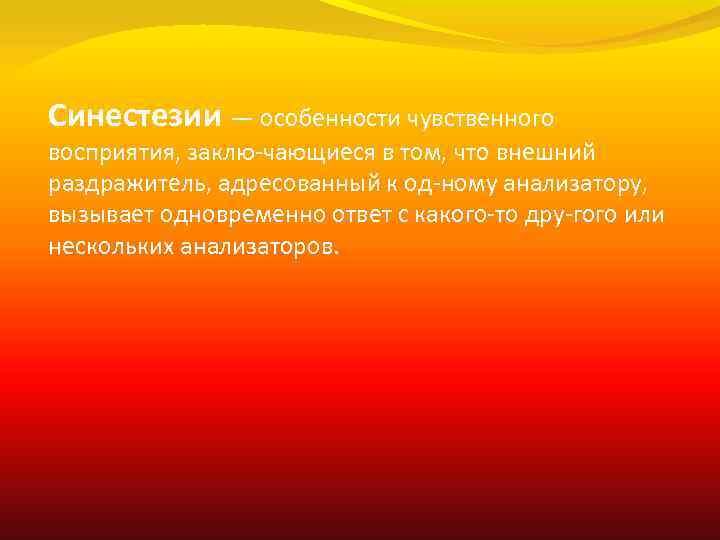 Синестезии — особенности чувственного восприятия, заклю-чающиеся в том, что внешний раздражитель, адресованный к од-ному анализатору, вызывает одновременно ответ с какого-то дру-гого или нескольких анализаторов.